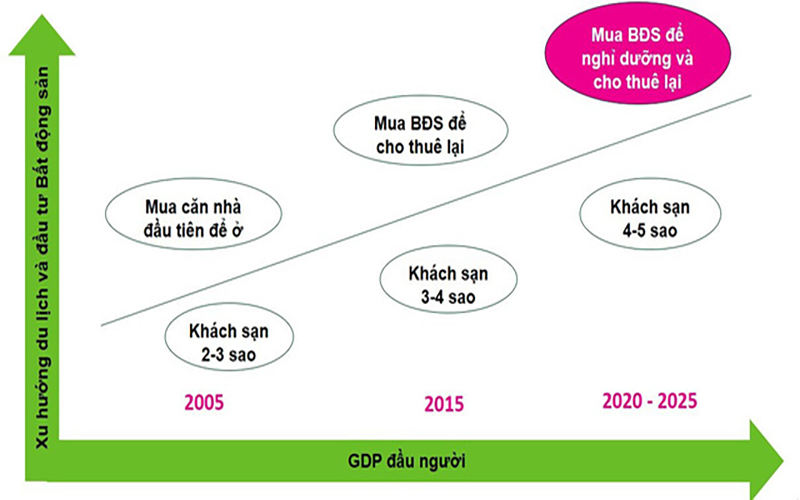 Xu hướng du lịch và đầu tư Bất động sản

Mua BĐS để nghỉ dưỡng và cho thuê lại

Mua BĐS để cho thuê lại

Mua căn nhà đầu tiên để ở

Khách sạn 4-5 sao

Khách sạn 3-4 sao

Khách sạn 2-3 sao

2005

2015

2020 - 2025

GDP đầu người